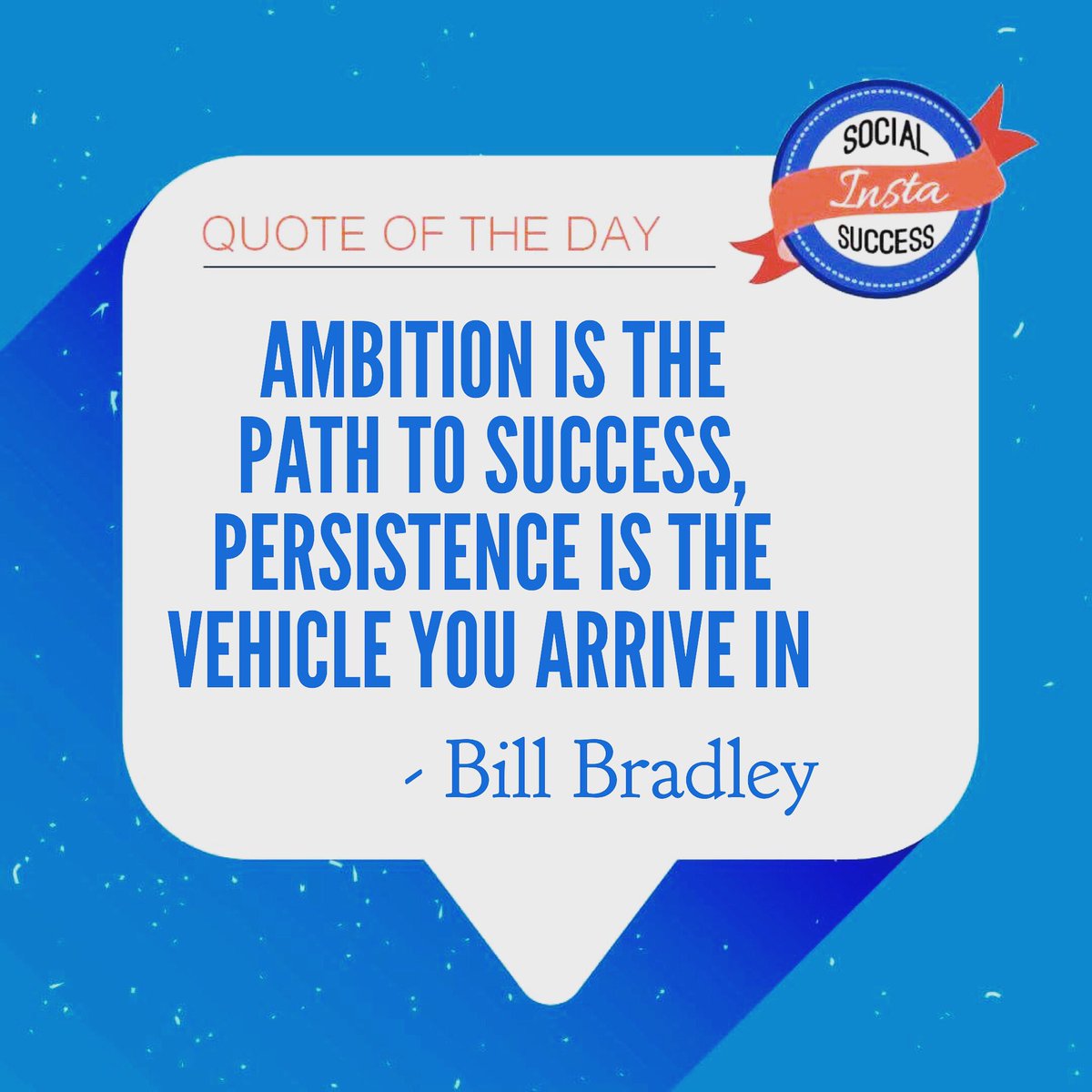 SOCIAL
Insta
SUCCESS

QUOTE OF THE DAY

AMBITION IS THE PATH TO SUCCESS, PERSISTENCE IS THE VEHICLE YOU ARRIVE IN

- Bill Bradley